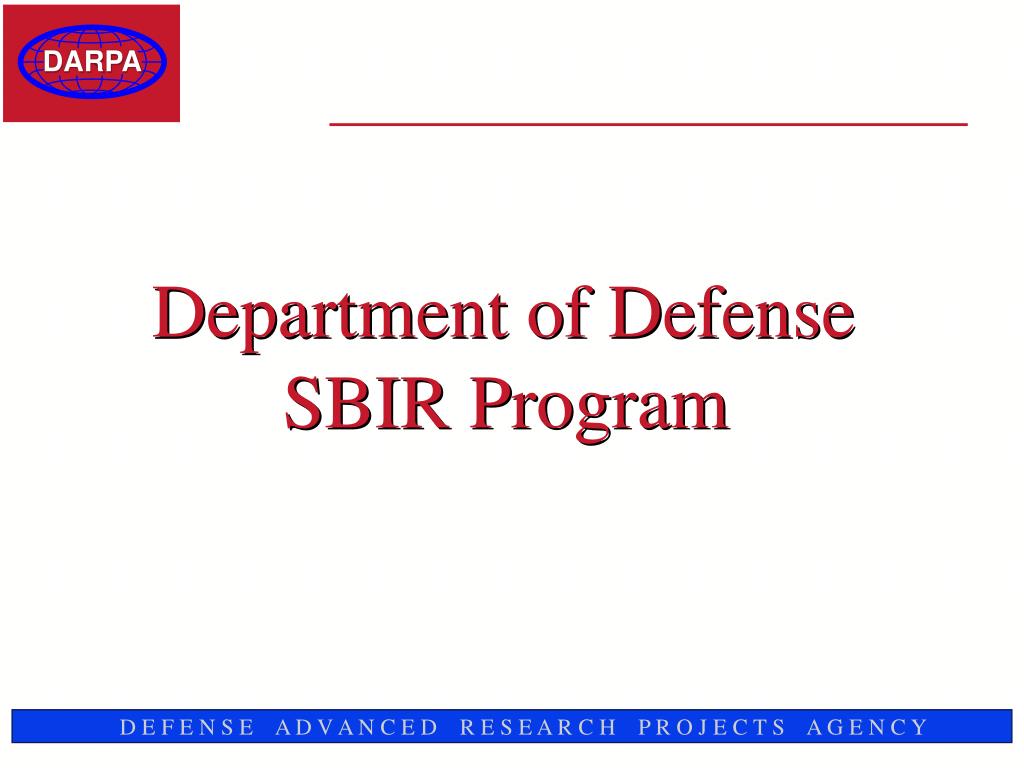 DARPA

Department of Defense
SBIR Program

DEFENSE ADVANCED RESEARCH PROJECTS AGENCY